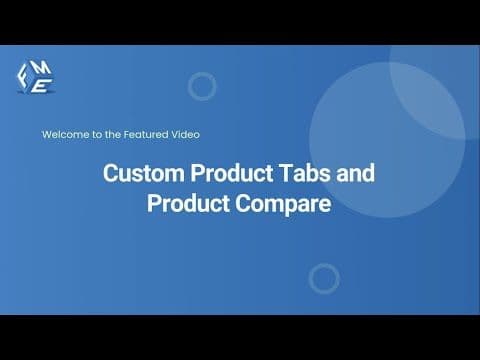 FME

Welcome to the Featured Video

Custom Product Tabs and Product Compare